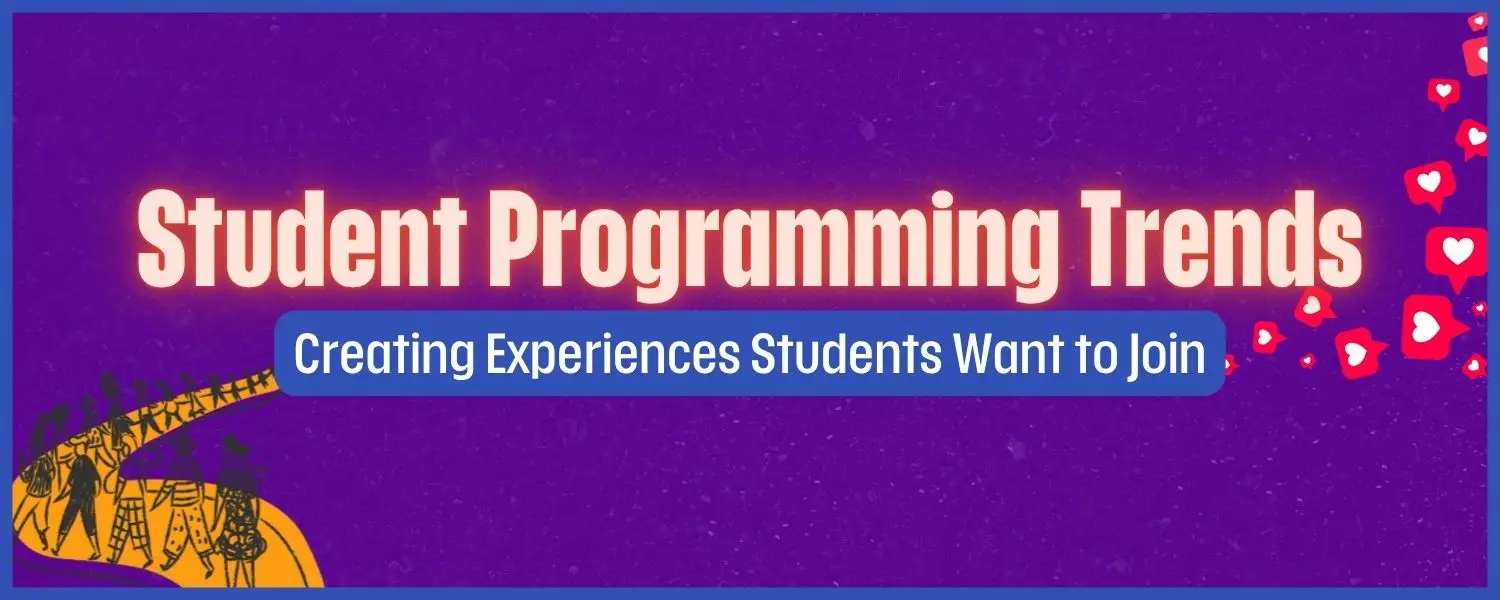 Student Programming Trends

Creating Experiences Students Want to Join